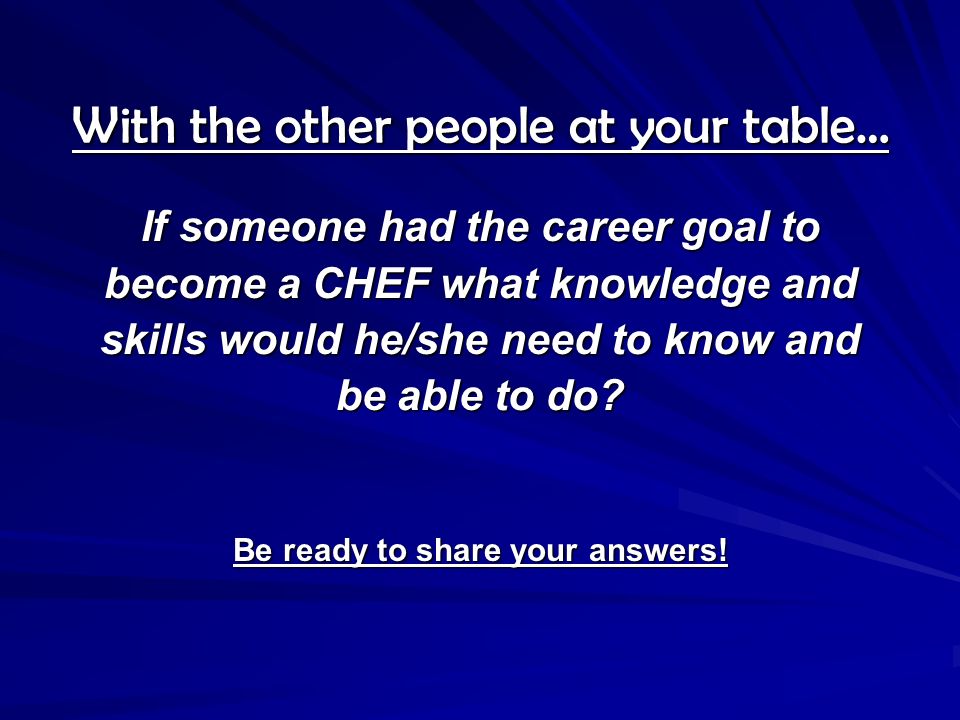 With the other people at your table…

If someone had the career goal to become a CHEF what knowledge and skills would he/she need to know and be able to do?

Be ready to share your answers!